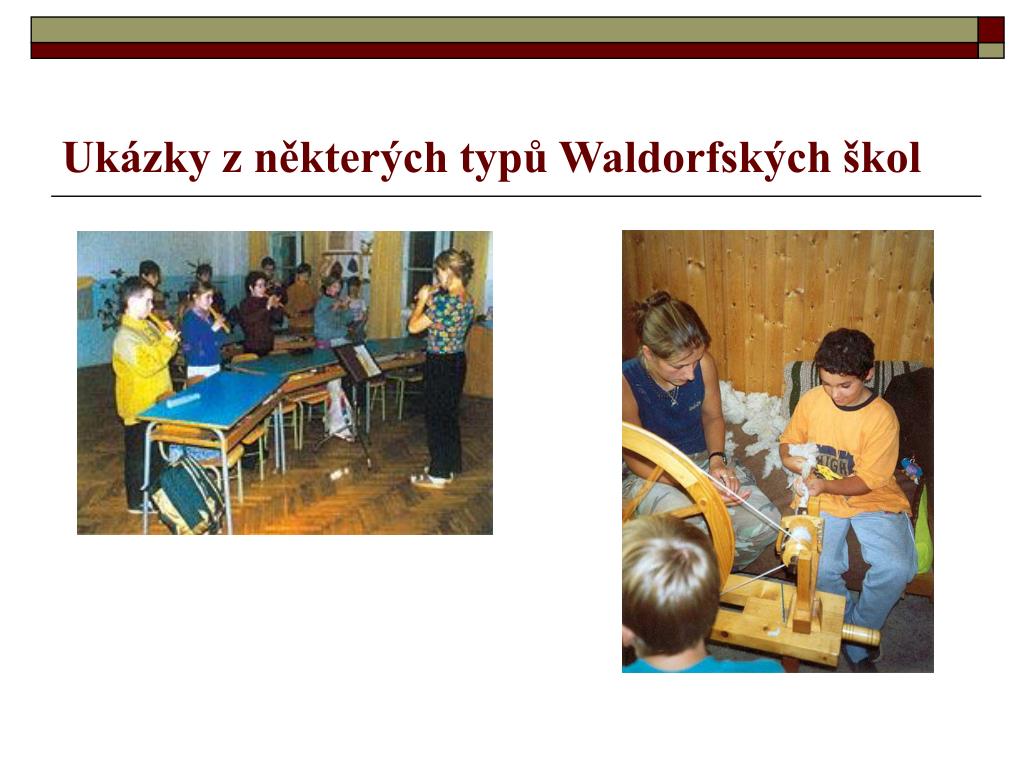 Ukázky z některých typů Waldorfských škol